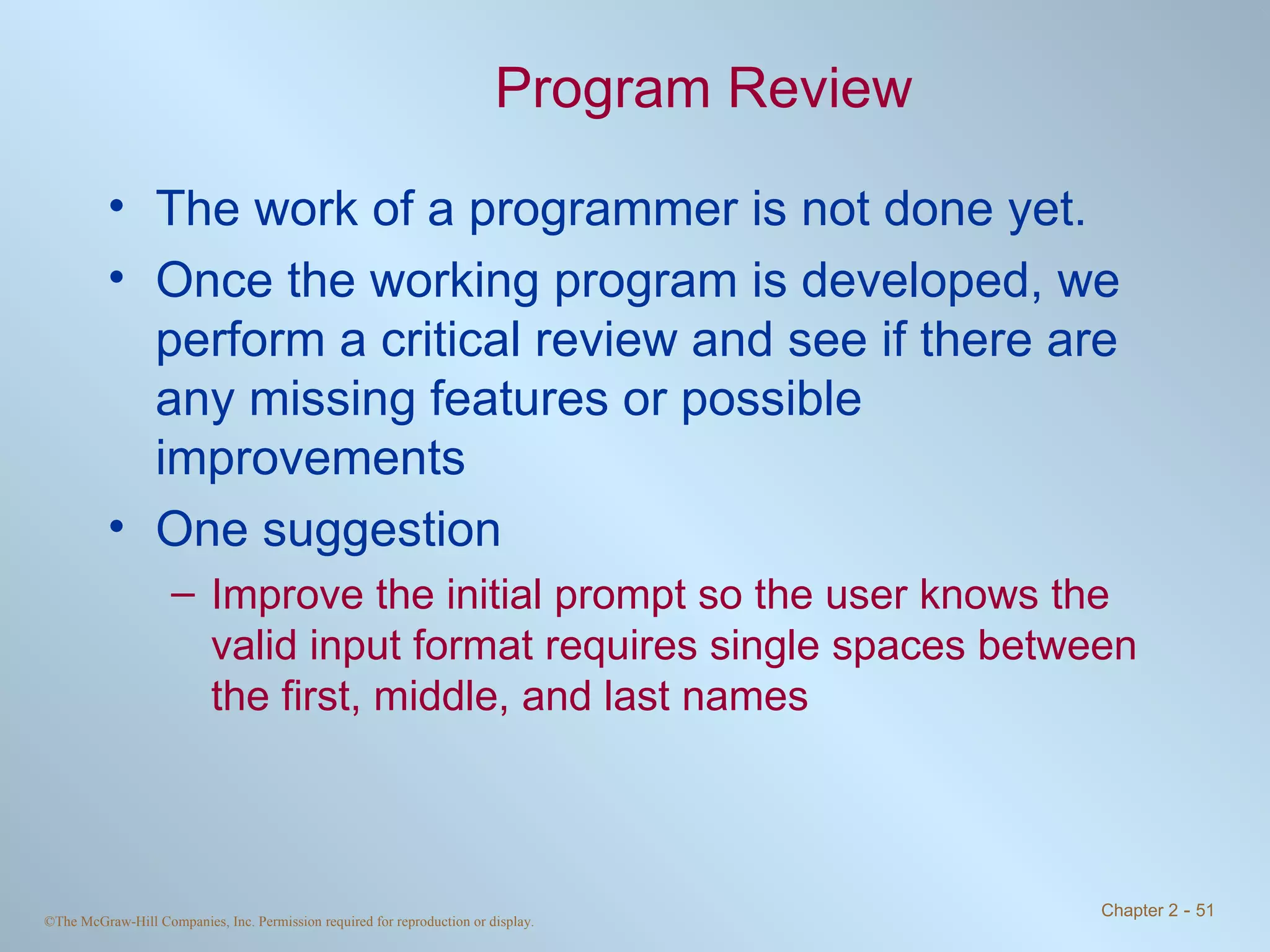 Program Review

• The work of a programmer is not done yet.
• Once the working program is developed, we perform a critical review and see if there are any missing features or possible improvements
• One suggestion
– Improve the initial prompt so the user knows the valid input format requires single spaces between the first, middle, and last names

©The McGraw-Hill Companies, Inc. Permission required for reproduction or display.

Chapter 2 - 51